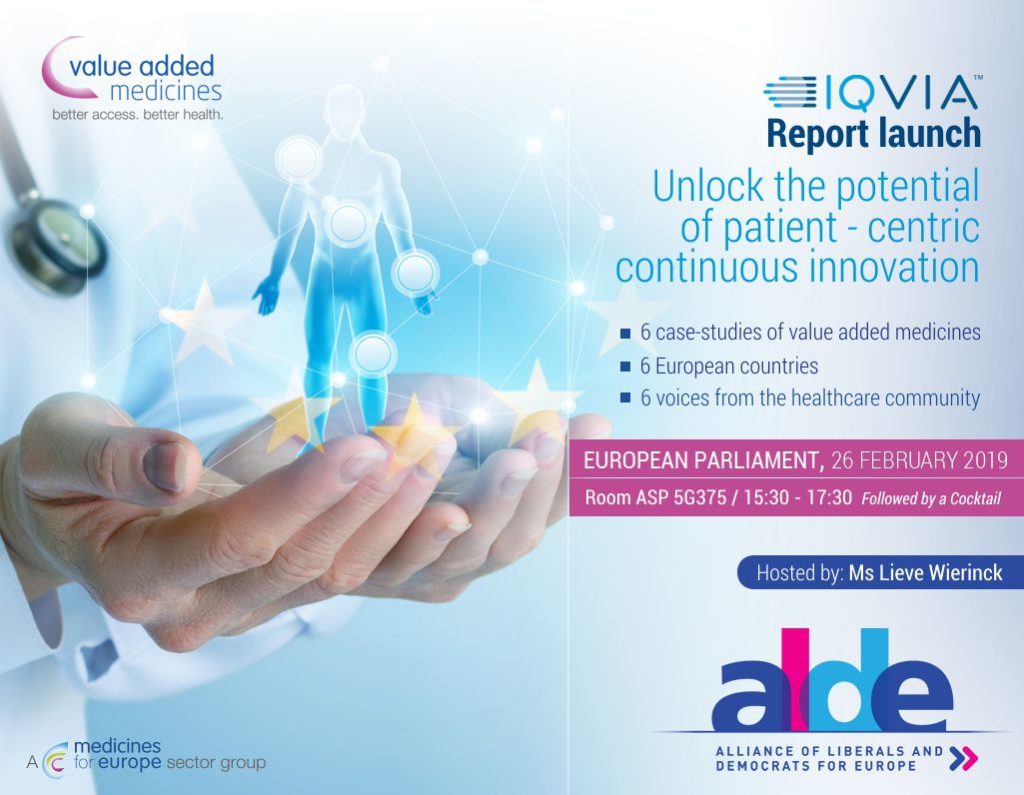 value added medicines
better access. better health.

IQVIA™
Report launch

Unlock the potential of patient - centric continuous innovation

■ 6 case-studies of value added medicines
■ 6 European countries
■ 6 voices from the healthcare community

EUROPEAN PARLIAMENT, 26 FEBRUARY 2019
Room ASP 5G375 / 15:30 - 17:30 Followed by a Cocktail

Hosted by: Ms Lieve Wierinck

alde
ALLIANCE OF LIBERALS AND DEMOCRATS FOR EUROPE

A medicines for europe sector group